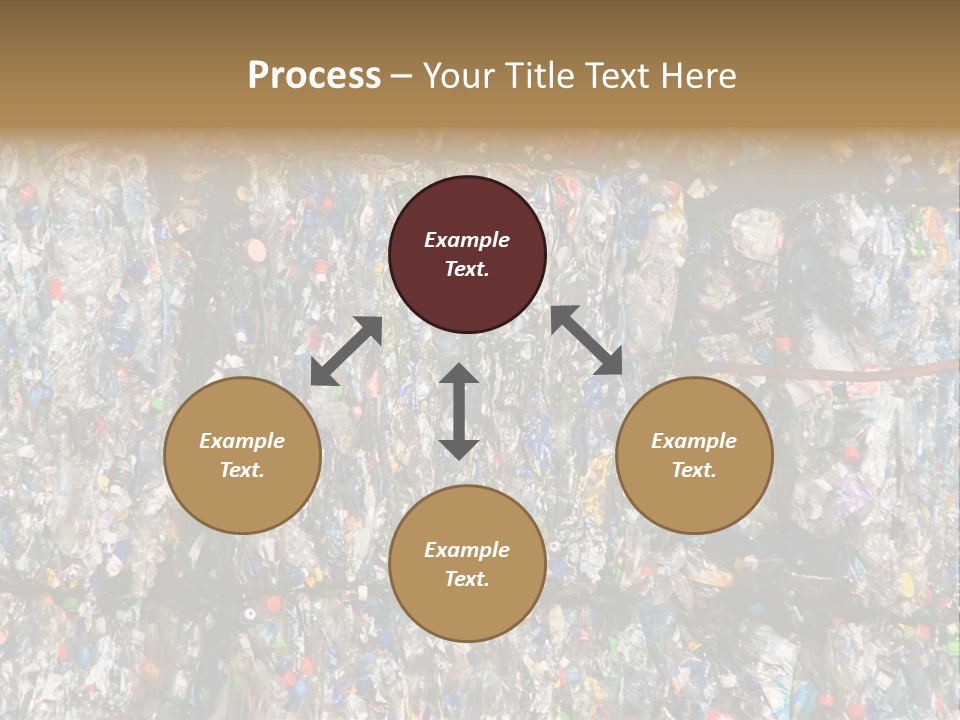 Process – Your Title Text Here

Example Text.

Example Text.

Example Text.

Example Text.